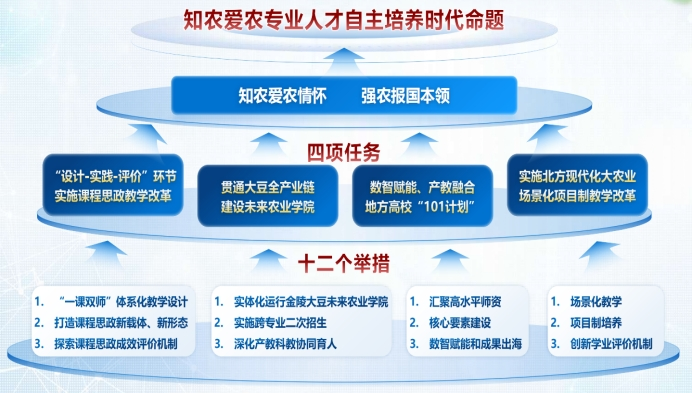 知农爱农专业人才自主培养时代命题

知农爱农情怀　　强农报国本领

四项任务

"设计-实践-评价"环节 实施课程思政教学改革

贯通大豆全产业链 建设未来农业学院

数智赋能、产教融合 地方高校"101计划"

实施北方现代化大农业 场景化项目制教学改革

十二个举措

1. "一课双师"体系化教学设计
2. 打造课程思政新载体、新形态
3. 探索课程思政成效评价机制

1. 实体化运行金陵大豆未来农业学院
2. 实施跨专业二次招生
3. 深化产教科教协同育人

1. 汇聚高水平师资
2. 核心要素建设
3. 数智赋能和成果出海

1. 场景化教学
2. 项目制培养
3. 创新学业评价机制